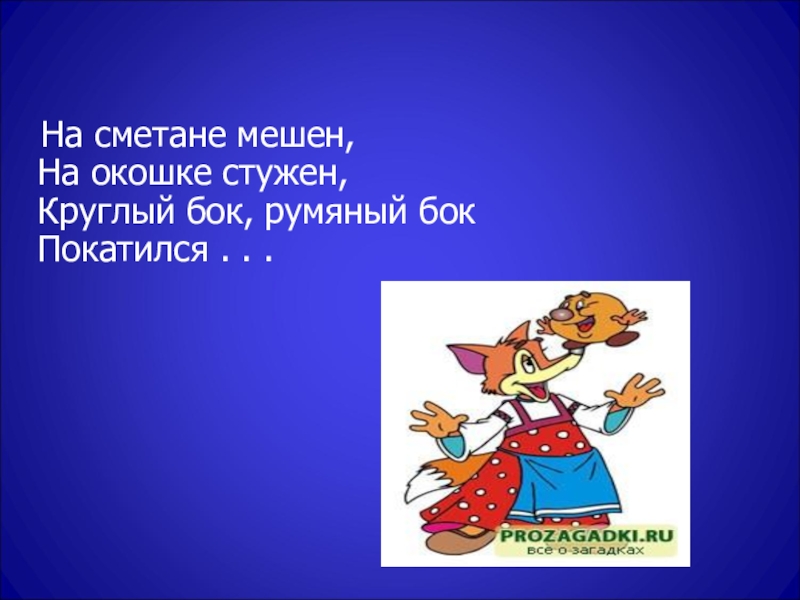 На сметане мешен,
На окошке стужен,
Круглый бок, румяный бок
Покатился . . .

PROZAGADKI.RU
всё о загадках